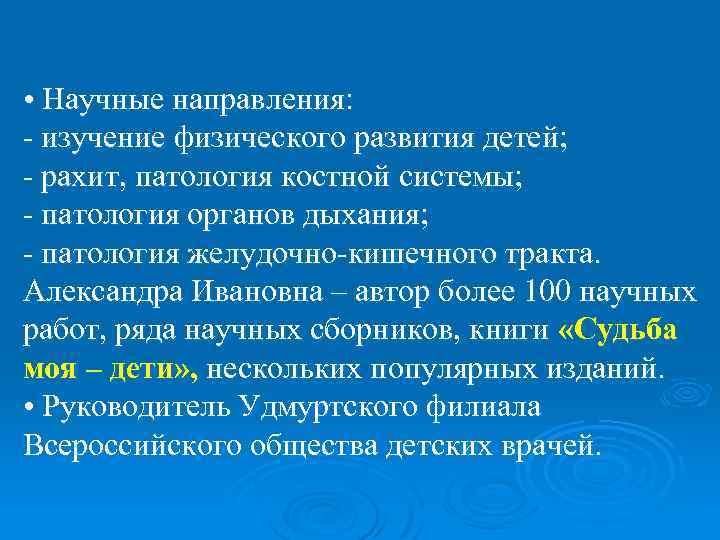 • Научные направления:
- изучение физического развития детей;
- рахит, патология костной системы;
- патология органов дыхания;
- патология желудочно-кишечного тракта.
Александра Ивановна – автор более 100 научных работ, ряда научных сборников, книги «Судьба моя – дети», нескольких популярных изданий.
• Руководитель Удмуртского филиала Всероссийского общества детских врачей.